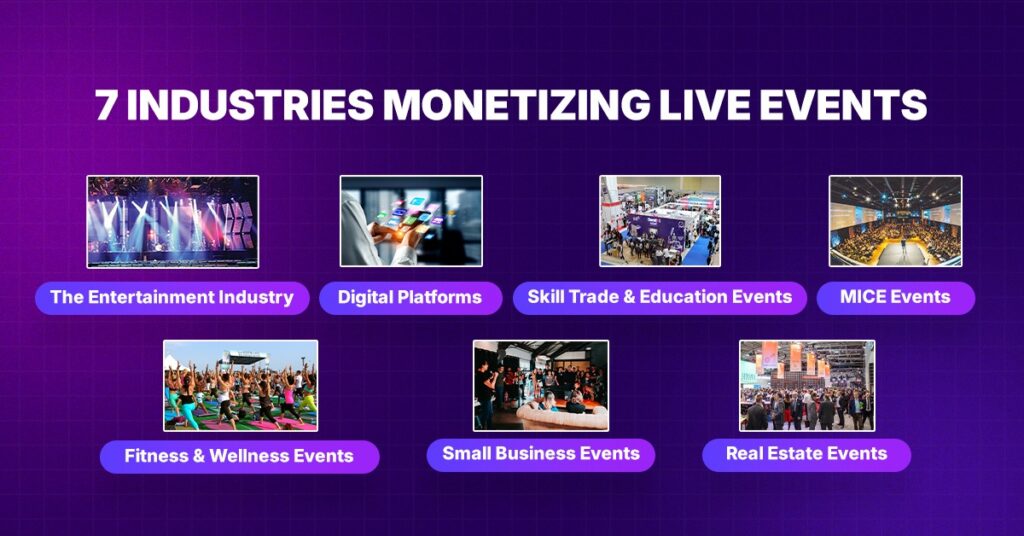 7 INDUSTRIES MONETIZING LIVE EVENTS

The Entertainment Industry

Digital Platforms

Skill Trade & Education Events

MICE Events

Fitness & Wellness Events

Small Business Events

Real Estate Events